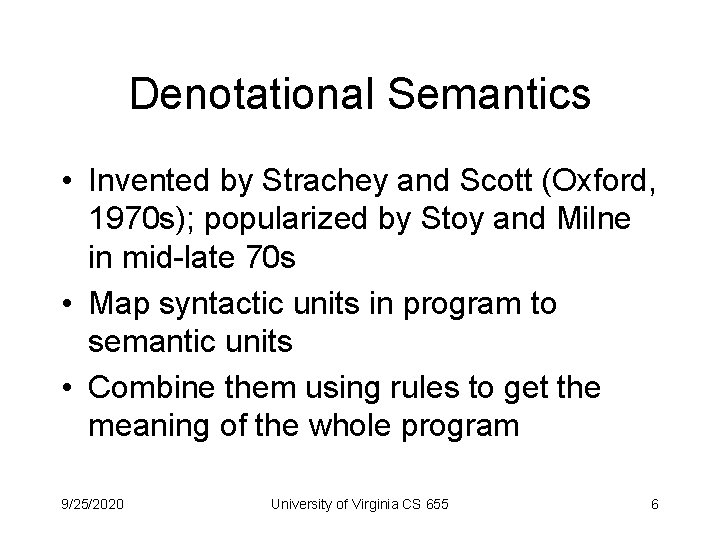 Denotational Semantics

• Invented by Strachey and Scott (Oxford, 1970s); popularized by Stoy and Milne in mid-late 70s
• Map syntactic units in program to semantic units
• Combine them using rules to get the meaning of the whole program

9/25/2020 University of Virginia CS 655 6